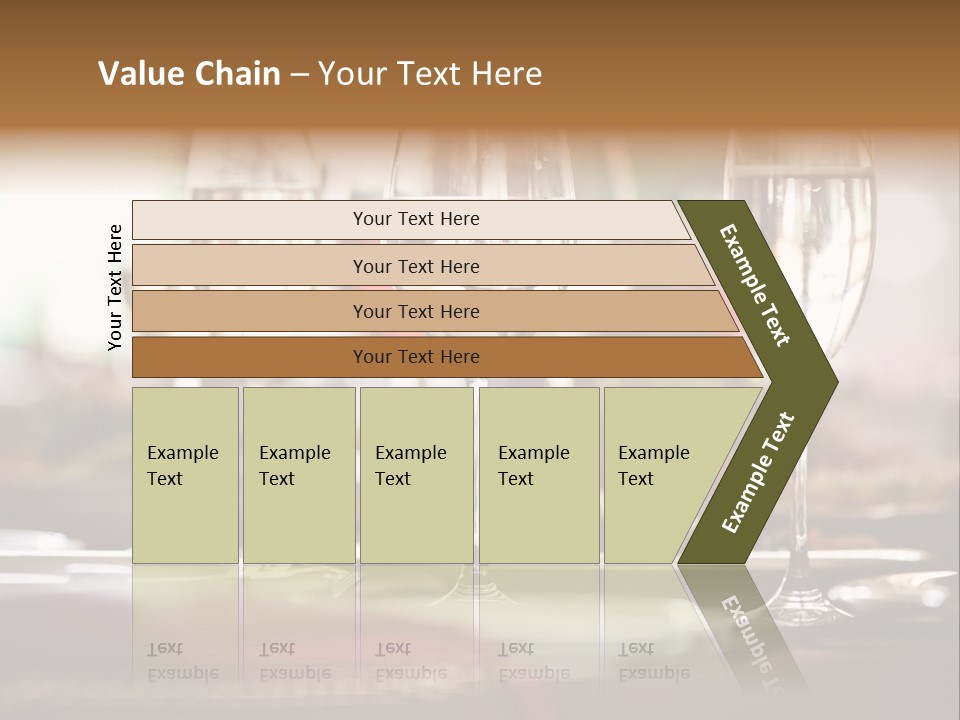 Value Chain – Your Text Here

Your Text Here

Your Text Here

Your Text Here

Your Text Here

Your Text Here

Example Text

Example Text

Example Text

Example Text

Example Text

Example Text

Example Text